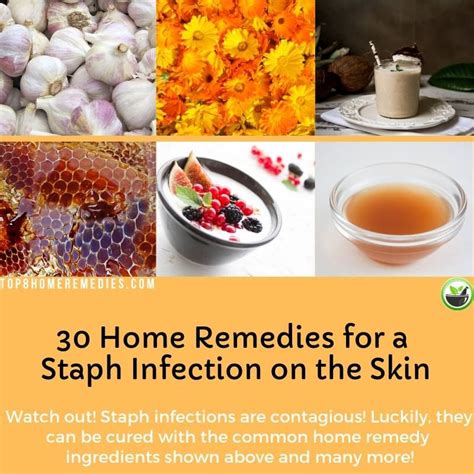 TOP8HOMEREMEDIES.COM

30 Home Remedies for a Staph Infection on the Skin

Watch out! Staph infections are contagious! Luckily, they can be cured with the common home remedy ingredients shown above and many more!